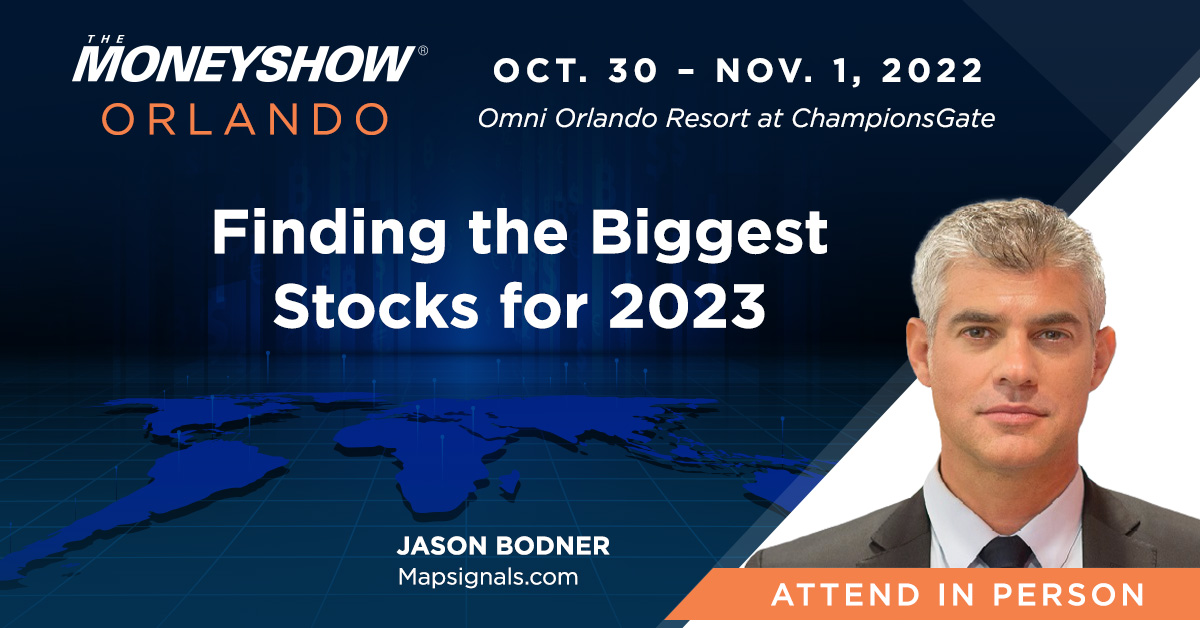 THE MONEYSHOW®
ORLANDO

OCT. 30 – NOV. 1, 2022
Omni Orlando Resort at ChampionsGate

Finding the Biggest Stocks for 2023

JASON BODNER
Mapsignals.com

ATTEND IN PERSON